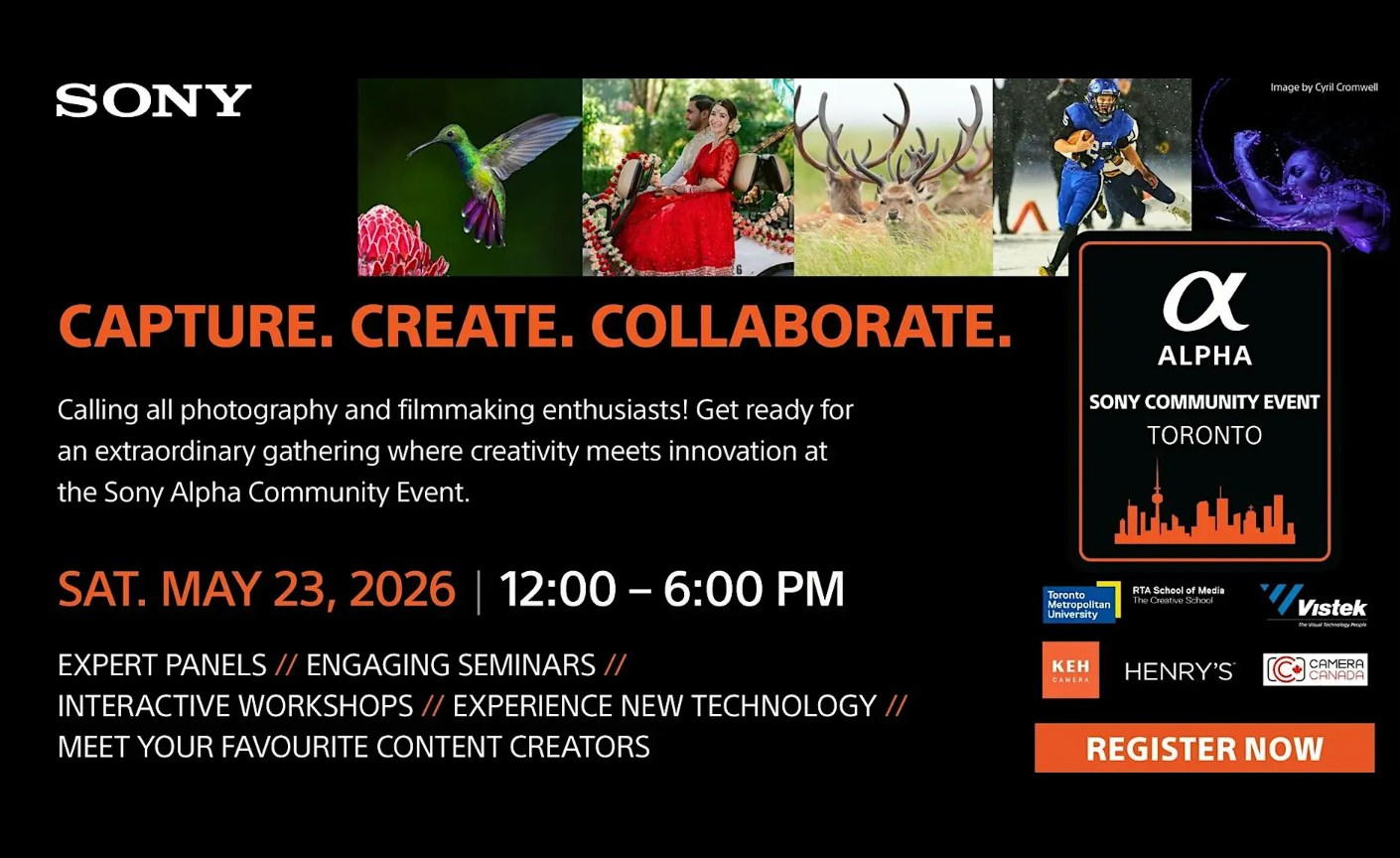 SONY

Image by Cyril Cromwell

CAPTURE. CREATE. COLLABORATE.

Calling all photography and filmmaking enthusiasts! Get ready for an extraordinary gathering where creativity meets innovation at the Sony Alpha Community Event.

SAT. MAY 23, 2026 | 12:00 – 6:00 PM

EXPERT PANELS // ENGAGING SEMINARS // INTERACTIVE WORKSHOPS // EXPERIENCE NEW TECHNOLOGY // MEET YOUR FAVOURITE CONTENT CREATORS

α
ALPHA
SONY COMMUNITY EVENT
TORONTO

Toronto Metropolitan University
RTA School of Media
The Creative School
Vistek
The Visual Technology People
KEH CAMERA
HENRY'S
CAMERA CANADA

REGISTER NOW